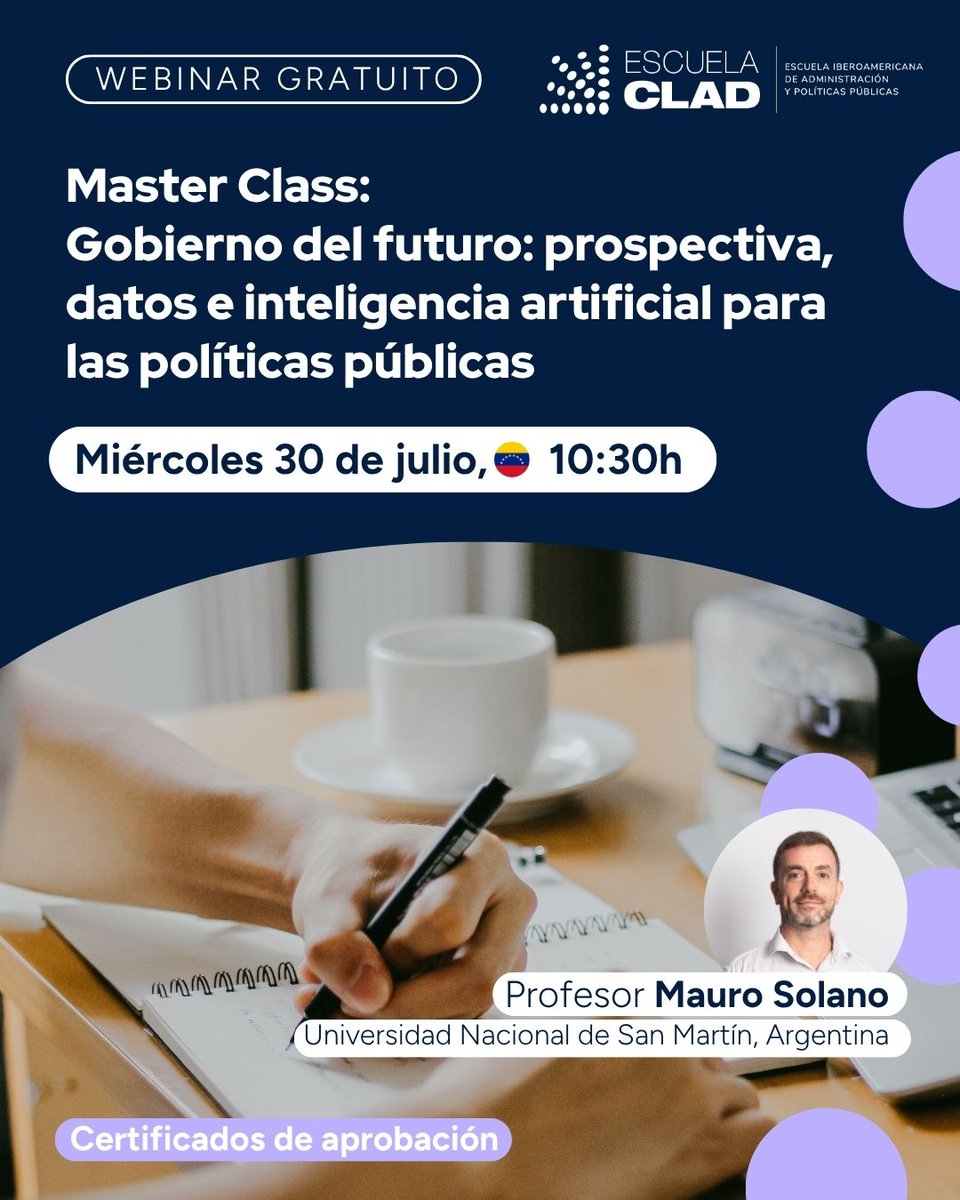 WEBINAR GRATUITO

ESCUELA CLAD

ESCUELA IBEROAMERICANA DE ADMINISTRACIÓN Y POLÍTICAS PÚBLICAS

Master Class:
Gobierno del futuro: prospectiva, datos e inteligencia artificial para las políticas públicas

Miércoles 30 de julio, 10:30h

Profesor Mauro Solano
Universidad Nacional de San Martín, Argentina

Certificados de aprobación